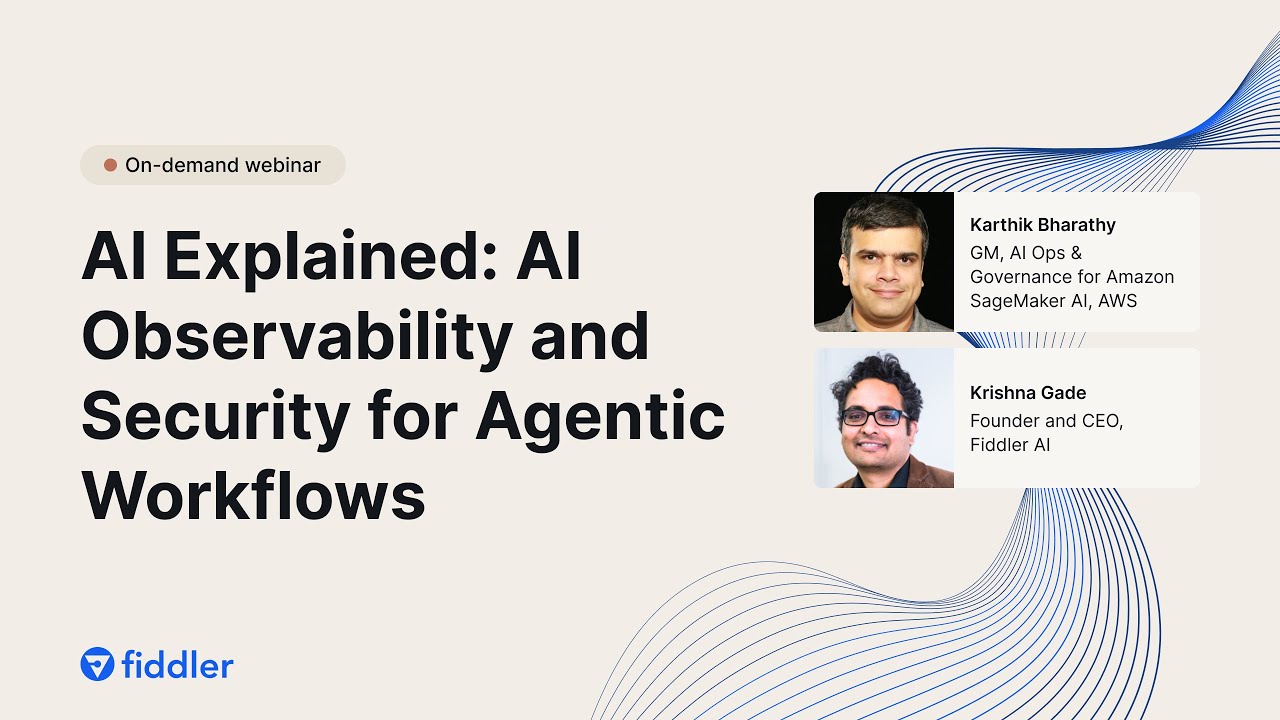 On-demand webinar

AI Explained: AI Observability and Security for Agentic Workflows

Karthik Bharathy
GM, AI Ops & Governance for Amazon SageMaker AI, AWS

Krishna Gade
Founder and CEO, Fiddler AI

fiddler